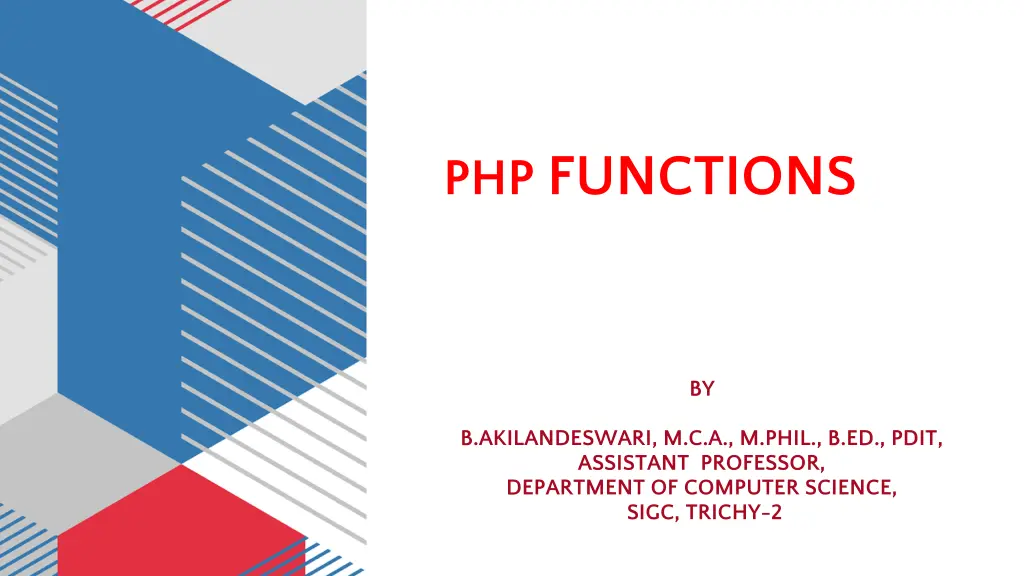 PHP FUNCTIONS

BY

B.AKILANDESWARI, M.C.A., M.PHIL., B.ED., PDIT,
ASSISTANT PROFESSOR,
DEPARTMENT OF COMPUTER SCIENCE,
SIGC, TRICHY-2